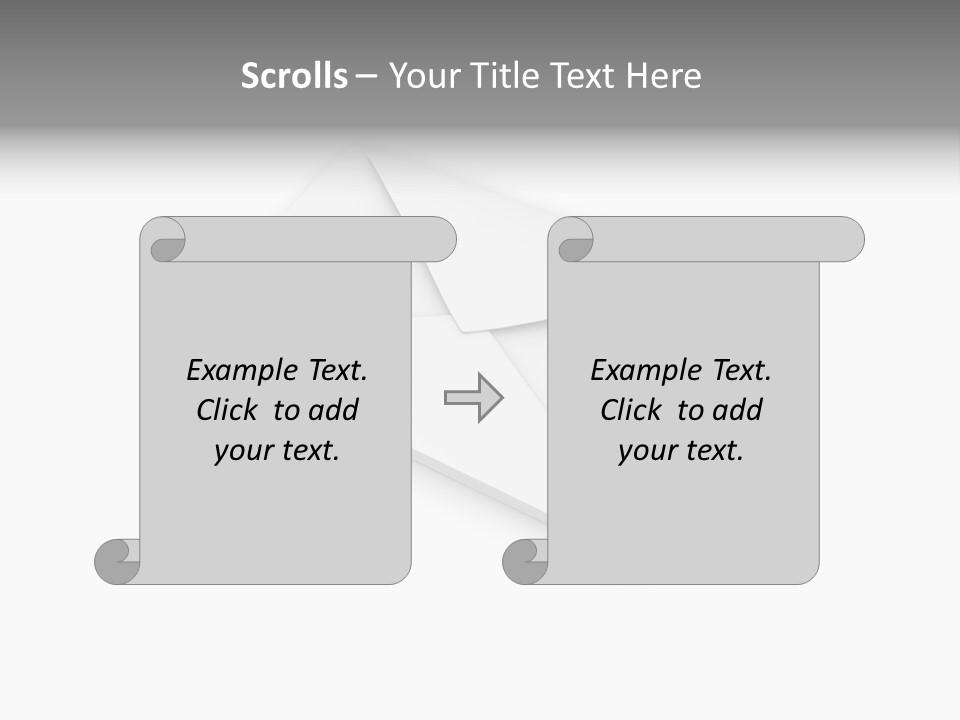 Scrolls – Your Title Text Here

Example Text. Click to add your text.

Example Text. Click to add your text.